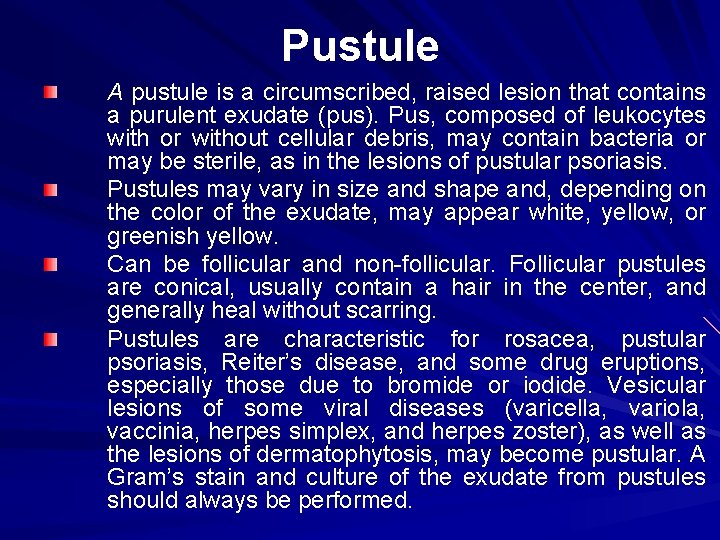 Pustule

A pustule is a circumscribed, raised lesion that contains a purulent exudate (pus). Pus, composed of leukocytes with or without cellular debris, may contain bacteria or may be sterile, as in the lesions of pustular psoriasis.

Pustules may vary in size and shape and, depending on the color of the exudate, may appear white, yellow, or greenish yellow.

Can be follicular and non-follicular. Follicular pustules are conical, usually contain a hair in the center, and generally heal without scarring.

Pustules are characteristic for rosacea, pustular psoriasis, Reiter's disease, and some drug eruptions, especially those due to bromide or iodide. Vesicular lesions of some viral diseases (varicella, variola, vaccinia, herpes simplex, and herpes zoster), as well as the lesions of dermatophytosis, may become pustular. A Gram's stain and culture of the exudate from pustules should always be performed.